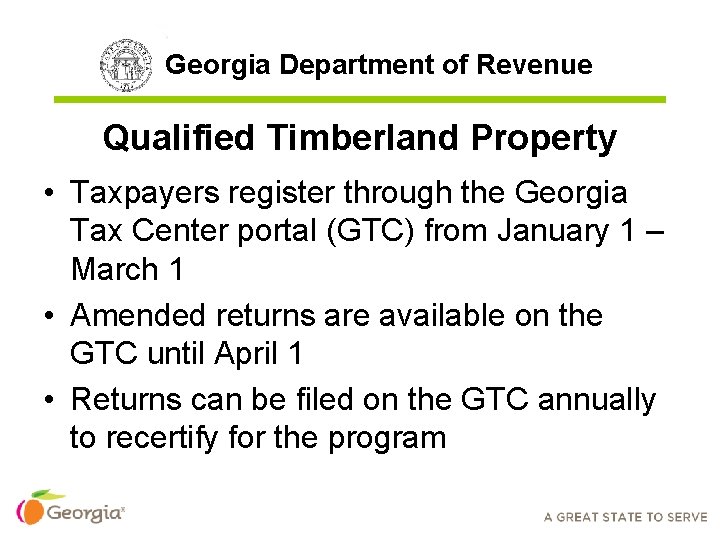 Georgia Department of Revenue

Qualified Timberland Property

• Taxpayers register through the Georgia Tax Center portal (GTC) from January 1 – March 1

• Amended returns are available on the GTC until April 1

• Returns can be filed on the GTC annually to recertify for the program

Georgia

A GREAT STATE TO SERVE